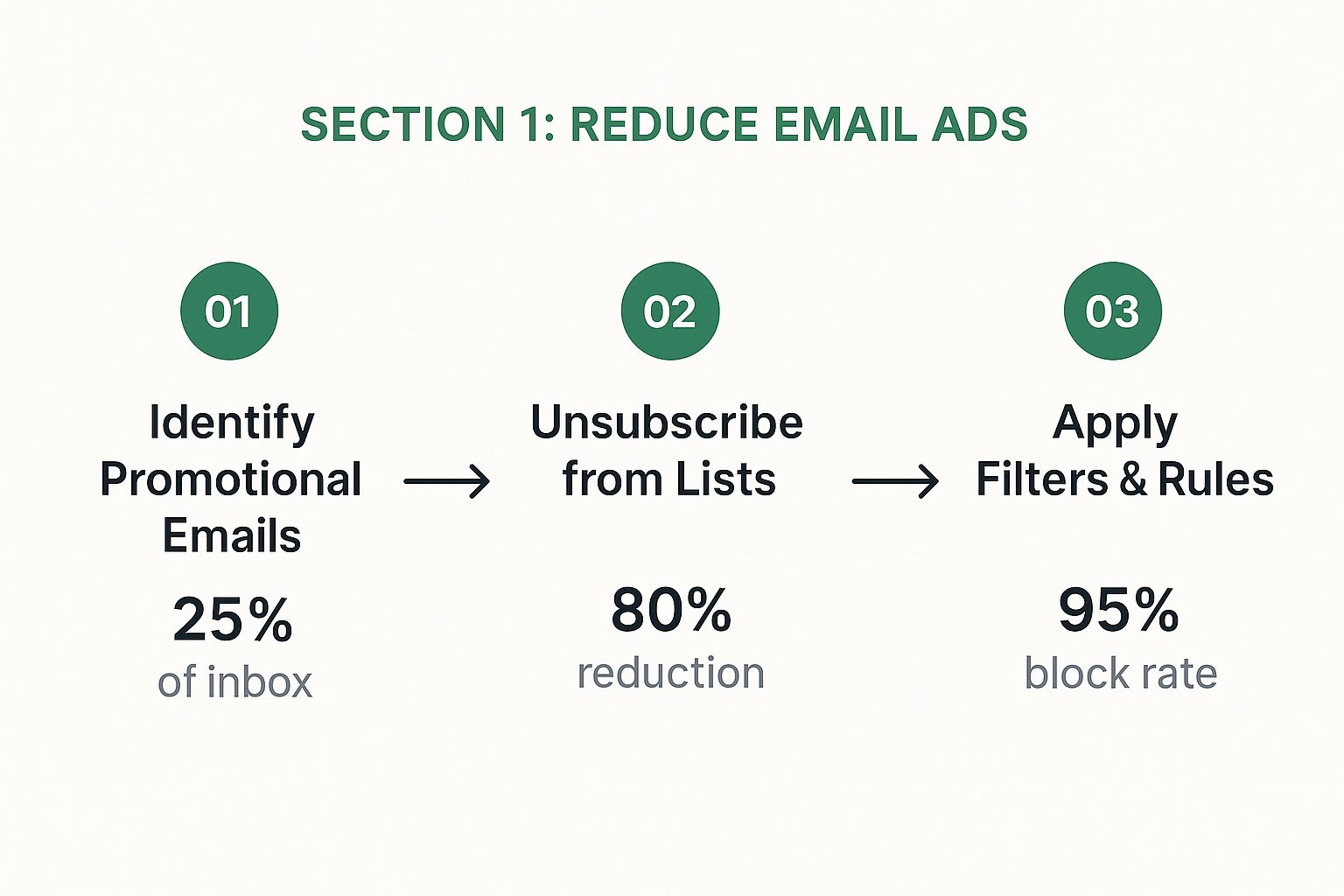 SECTION 1: REDUCE EMAIL ADS

01

Identify Promotional Emails

25%
of inbox

02

Unsubscribe from Lists

80%
reduction

03

Apply Filters & Rules

95%
block rate